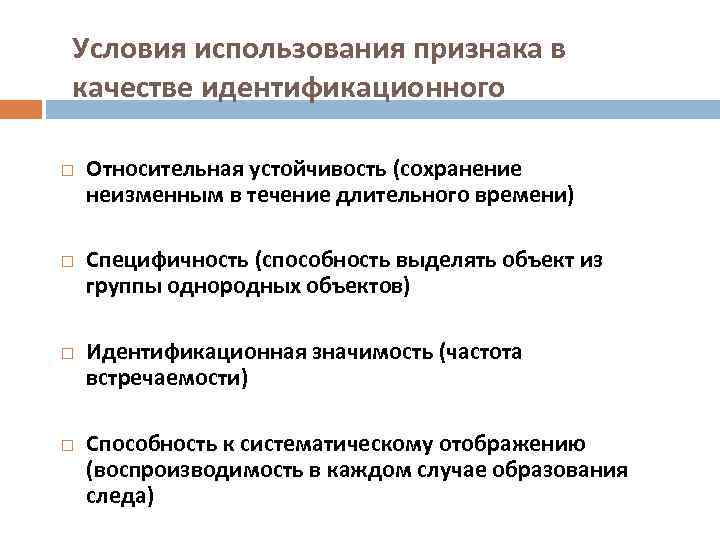 Условия использования признака в качестве идентификационного

□ Относительная устойчивость (сохранение неизменным в течение длительного времени)

□ Специфичность (способность выделять объект из группы однородных объектов)

□ Идентификационная значимость (частота встречаемости)

□ Способность к систематическому отображению (воспроизводимость в каждом случае образования следа)